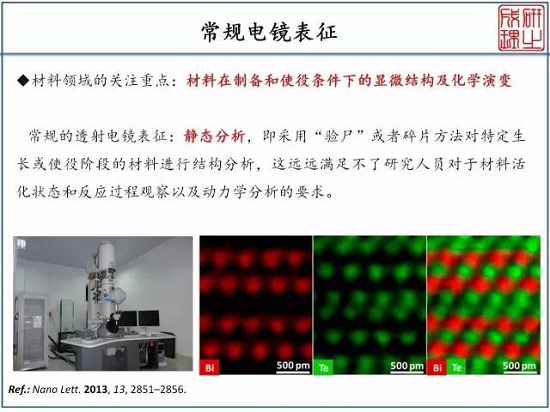 常规电镜表征

研之成理

◆材料领域的关注重点：材料在制备和使役条件下的显微结构及化学演变

常规的透射电镜表征：静态分析，即采用“验尸”或者碎片方法对特定生长或使役阶段的材料进行结构分析，这远远满足不了研究人员对于材料活化状态和反应过程观察以及动力学分析的要求。

Bi 500 pm

Te 500 pm

Bi Te 500 pm

Ref.: Nano Lett. 2013, 13, 2851–2856.